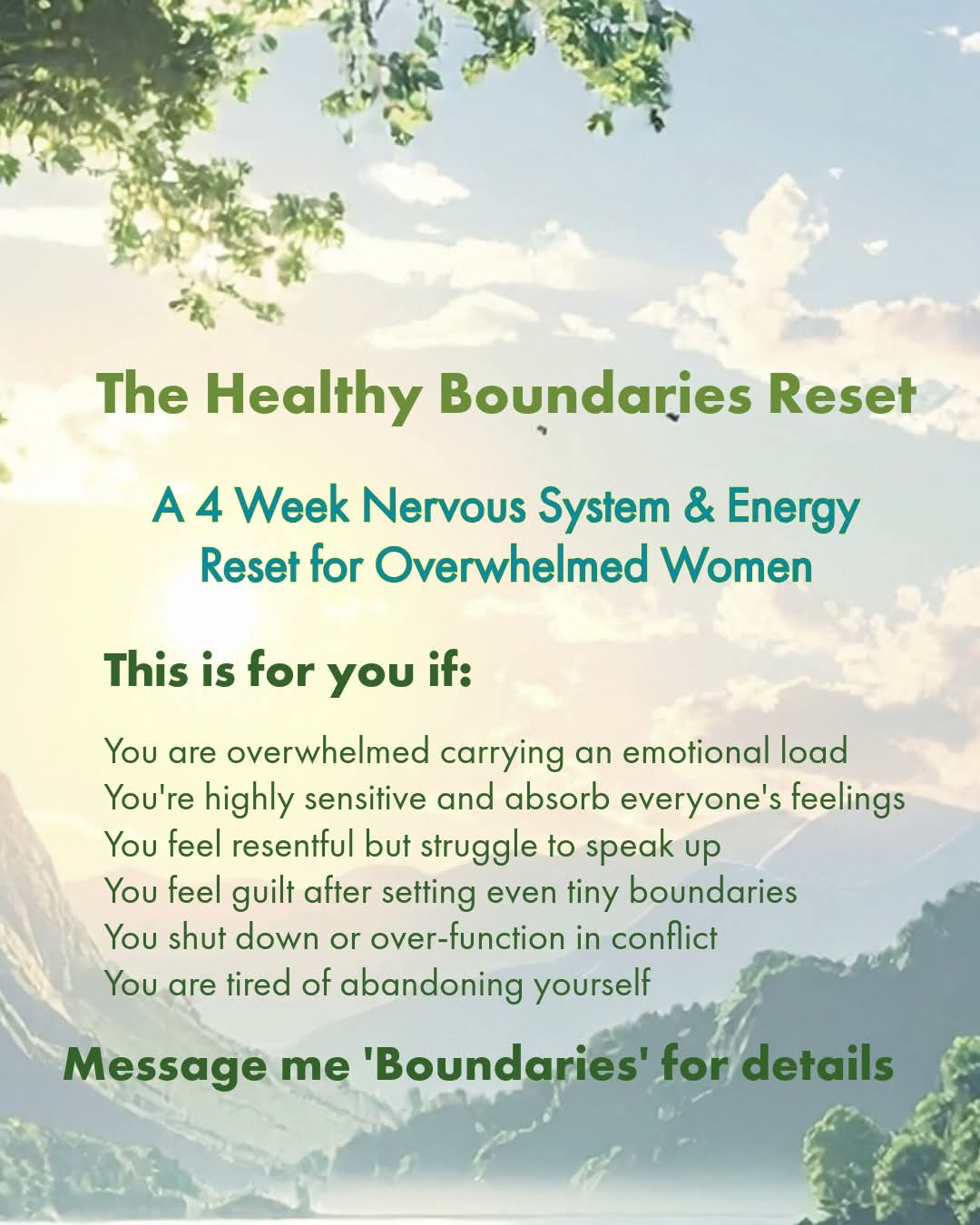 The Healthy Boundaries Reset

A 4 Week Nervous System & Energy Reset for Overwhelmed Women

This is for you if:

You are overwhelmed carrying an emotional load
You're highly sensitive and absorb everyone's feelings
You feel resentful but struggle to speak up
You feel guilt after setting even tiny boundaries
You shut down or over-function in conflict
You are tired of abandoning yourself

Message me 'Boundaries' for details